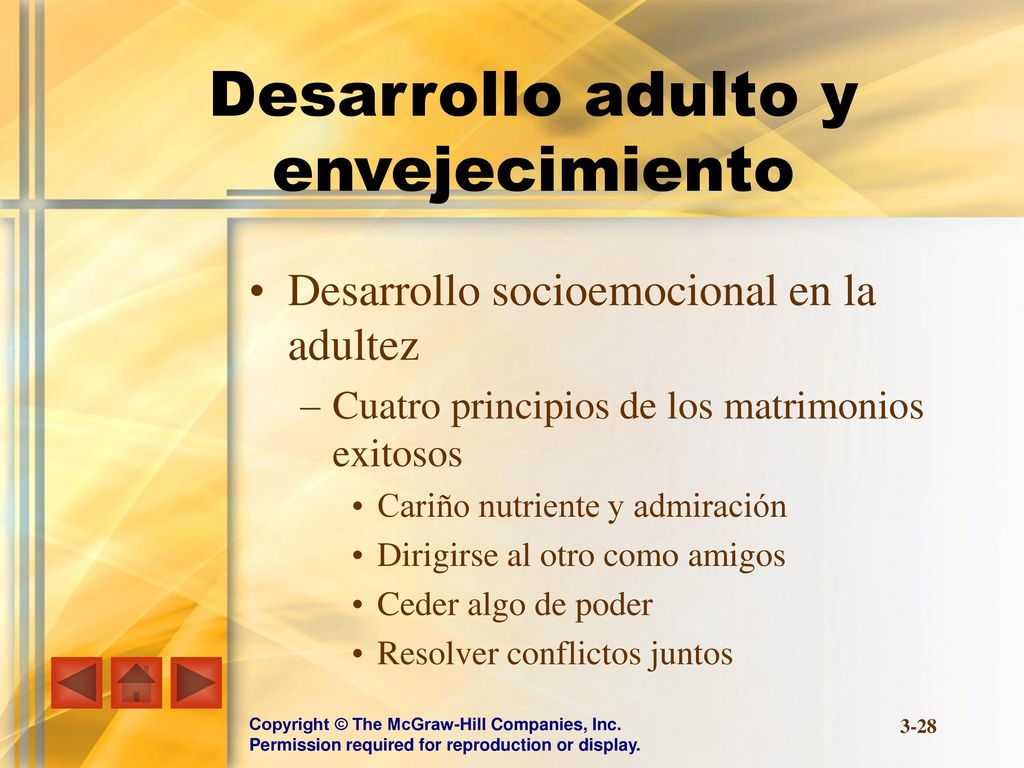 Desarrollo adulto y envejecimiento

• Desarrollo socioemocional en la adultez
– Cuatro principios de los matrimonios exitosos
• Cariño nutriente y admiración
• Dirigirse al otro como amigos
• Ceder algo de poder
• Resolver conflictos juntos

Copyright © The McGraw-Hill Companies, Inc.
Permission required for reproduction or display.

3-28